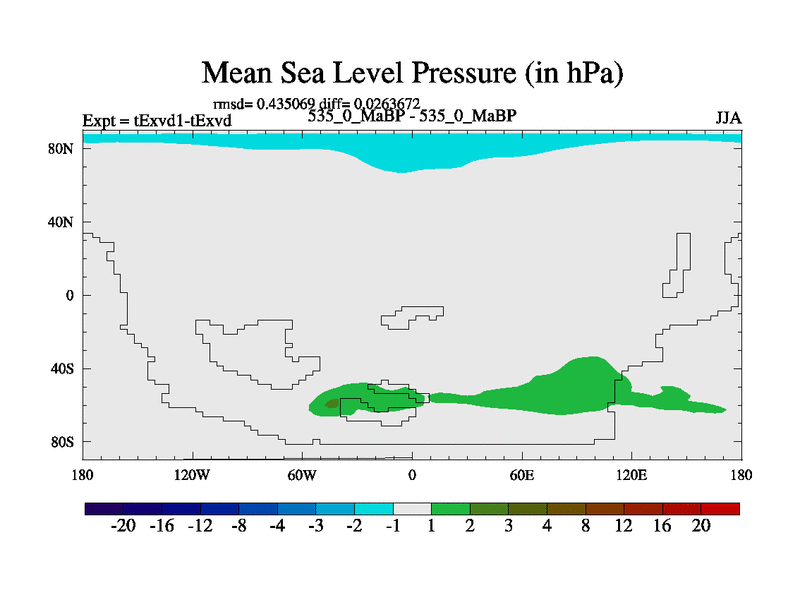 Mean Sea Level Pressure (in hPa)

rmsd= 0.435069 diff= 0.0263672

Expt = tExvd1-tExvd

535_0_MaBP - 535_0_MaBP

JJA

80N
40N
0
40S
80S

180
120W
60W
0
60E
120E
180

-20 -16 -12 -8 -4 -3 -2 -1 1 2 3 4 8 12 16 20